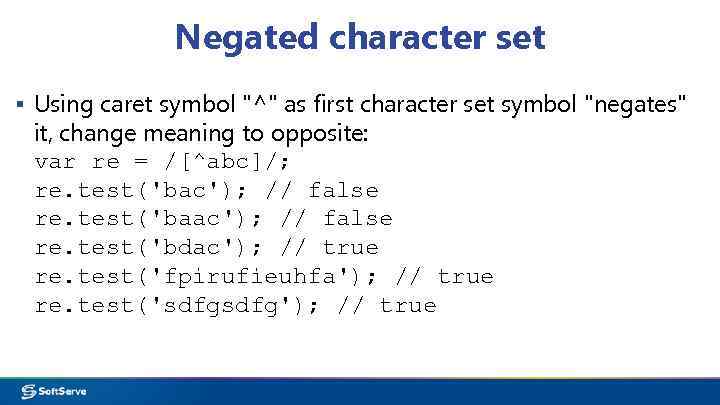 Negated character set

▪ Using caret symbol "^" as first character set symbol "negates" it, change meaning to opposite:
var re = /[^abc]/;
re.test('bac'); // false
re.test('baac'); // false
re.test('bdac'); // true
re.test('fpirufieuhfa'); // true
re.test('sdfgsdfg'); // true

SoftServe